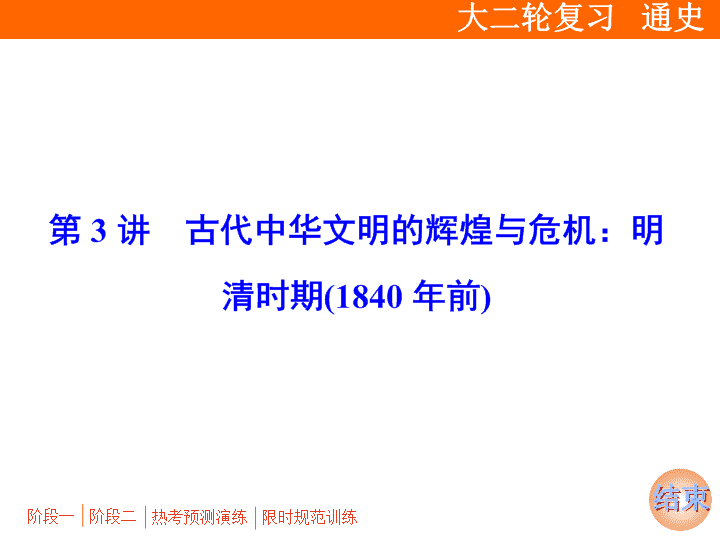 大二轮复习　通史

第 3 讲　古代中华文明的辉煌与危机：明清时期(1840 年前)

阶段一 | 阶段二 | 热考预测演练 | 限时规范训练

结束